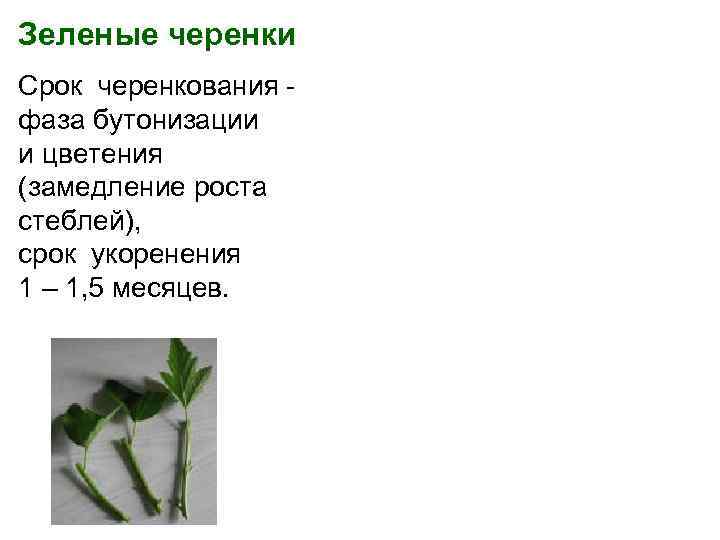 Зеленые черенки

Срок черенкования - фаза бутонизации и цветения (замедление роста стеблей), срок укоренения 1 – 1,5 месяцев.